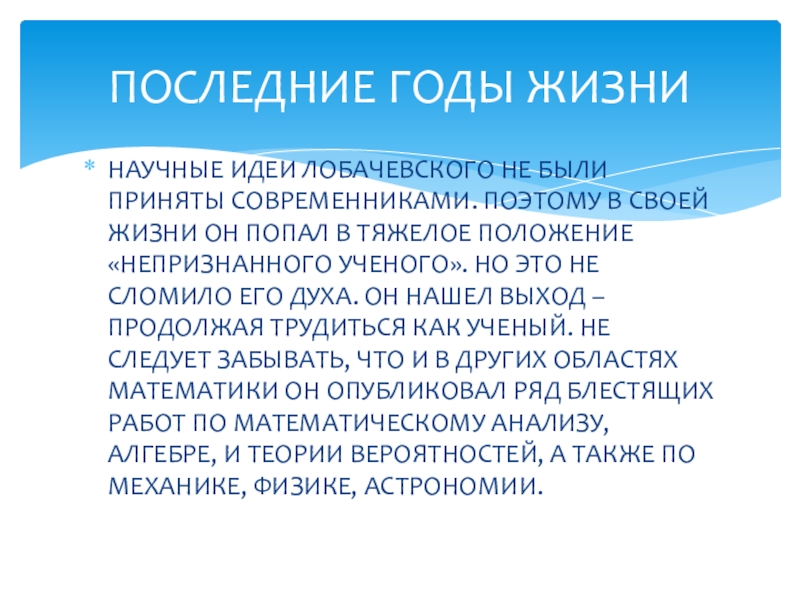 ПОСЛЕДНИЕ ГОДЫ ЖИЗНИ

* НАУЧНЫЕ ИДЕИ ЛОБАЧЕВСКОГО НЕ БЫЛИ ПРИНЯТЫ СОВРЕМЕННИКАМИ. ПОЭТОМУ В СВОЕЙ ЖИЗНИ ОН ПОПАЛ В ТЯЖЕЛОЕ ПОЛОЖЕНИЕ «НЕПРИЗНАННОГО УЧЕНОГО». НО ЭТО НЕ СЛОМИЛО ЕГО ДУХА. ОН НАШЕЛ ВЫХОД – ПРОДОЛЖАЯ ТРУДИТЬСЯ КАК УЧЕНЫЙ. НЕ СЛЕДУЕТ ЗАБЫВАТЬ, ЧТО И В ДРУГИХ ОБЛАСТЯХ МАТЕМАТИКИ ОН ОПУБЛИКОВАЛ РЯД БЛЕСТЯЩИХ РАБОТ ПО МАТЕМАТИЧЕСКОМУ АНАЛИЗУ, АЛГЕБРЕ, И ТЕОРИИ ВЕРОЯТНОСТЕЙ, А ТАКЖЕ ПО МЕХАНИКЕ, ФИЗИКЕ, АСТРОНОМИИ.